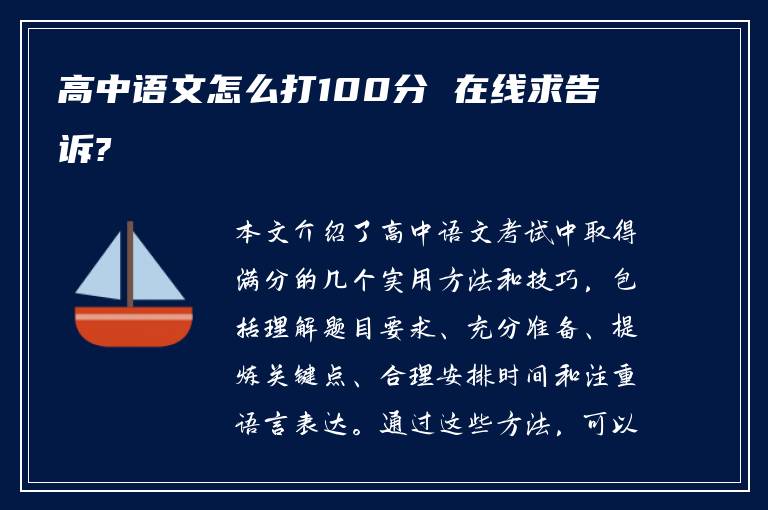 高中语文怎么打100分 在线求告诉?

本文介绍了高中语文考试中取得满分的几个实用方法和技巧，包括理解题目要求、充分准备、提炼关键点、合理安排时间和注重语言表达。通过这些方法，可以